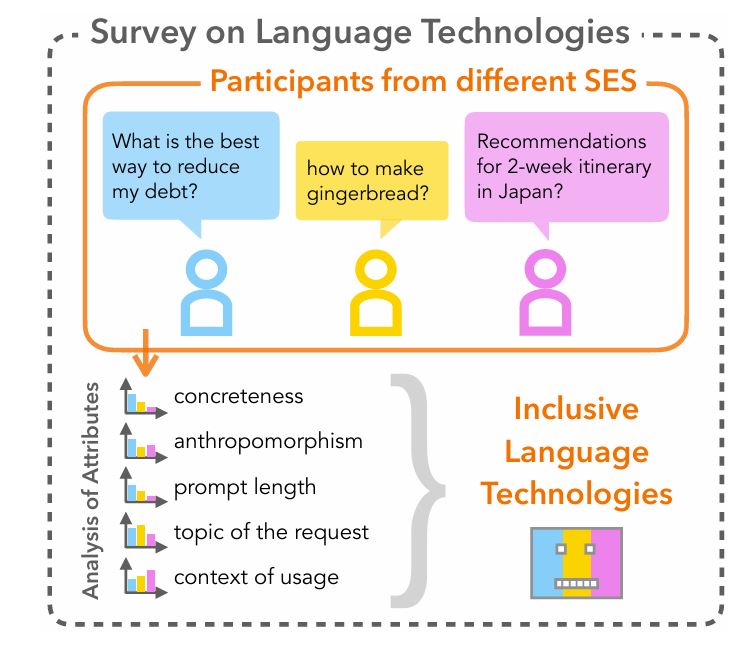 Survey on Language Technologies

Participants from different SES

What is the best way to reduce my debt?

how to make gingerbread?

Recommendations for 2-week itinerary in Japan?

Analysis of Attributes

concreteness

anthropomorphism

prompt length

topic of the request

context of usage

Inclusive Language Technologies